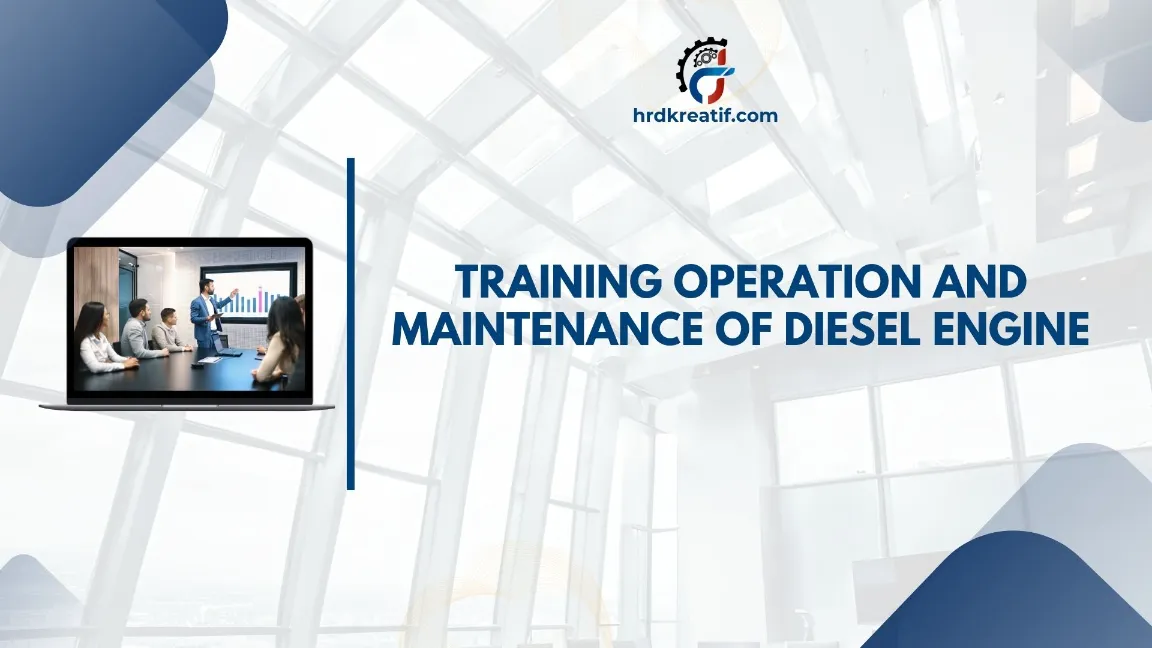 hrdkreatif.com

TRAINING OPERATION AND MAINTENANCE OF DIESEL ENGINE